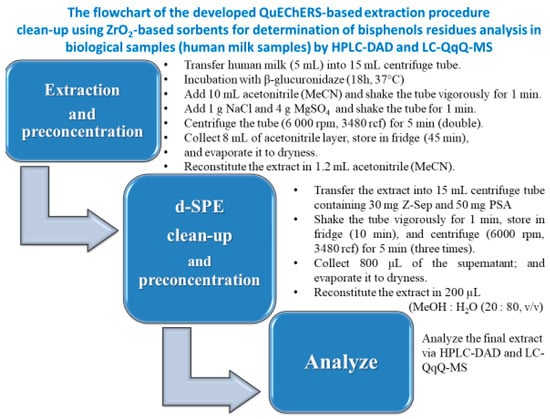 The flowchart of the developed QuEChERS-based extraction procedure clean-up using $ZrO_2$-based sorbents for determination of bisphenols residues analysis in biological samples (human milk samples) by HPLC-DAD and LC-QqQ-MS

Extraction and preconcentration

• Transfer human milk (5 mL) into 15 mL centrifuge tube.
• Incubation with β-glucuronidaze (18h, 37°C)
• Add 10 mL acetonitrile (MeCN) and shake the tube vigorously for 1 min.
• Add 1 g NaCl and 4 g $MgSO_4$ and shake the tube for 1 min.
• Centrifuge the tube (6 000 rpm, 3480 rcf) for 5 min (double).
• Collect 8 mL of acetonitrile layer, store in fridge (45 min),
• and evaporate it to dryness.
• Reconstitute the extract in 1.2 mL acetonitrile (MeCN).

d-SPE clean-up and preconcentration

• Transfer the extract into 15 mL centrifuge tube containing 30 mg Z-Sep and 50 mg PSA
• Shake the tube vigorously for 1 min, store in fridge (10 min), and centrifuge (6000 rpm, 3480 rcf) for 5 min (three times).
• Collect 800 µL of the supernatant; and evaporate it to dryness.
• Reconstitute the extract in 200 µL (MeOH : $H_2O$ (20 : 80, v/v)

Analyze

Analyze the final extract via HPLC-DAD and LC-QqQ-MS